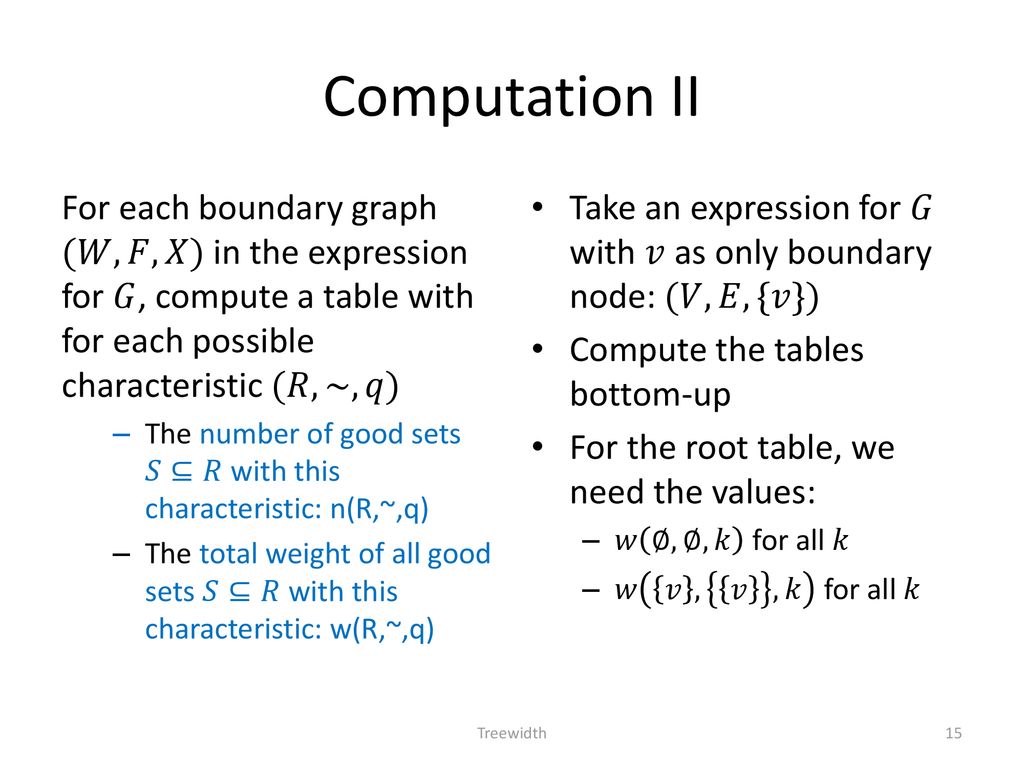 Computation II

For each boundary graph $(W, F, X)$ in the expression for $G$, compute a table with for each possible characteristic $(R, \sim, q)$

– The number of good sets $S \subseteq R$ with this characteristic: n(R,~,q)

– The total weight of all good sets $S \subseteq R$ with this characteristic: w(R,~,q)

• Take an expression for $G$ with $v$ as only boundary node: $(V, E, \{v\})$

• Compute the tables bottom-up

• For the root table, we need the values:

– $w(\emptyset, \emptyset, k)$ for all $k$

– $w(\{v\}, \{\{v\}\}, k)$ for all $k$

Treewidth

15